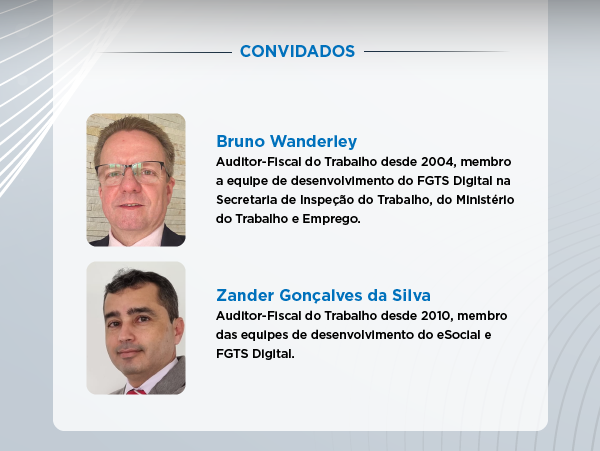 CONVIDADOS

Bruno Wanderley
Auditor-Fiscal do Trabalho desde 2004, membro a equipe de desenvolvimento do FGTS Digital na Secretaria de Inspeção do Trabalho, do Ministério do Trabalho e Emprego.

Zander Gonçalves da Silva
Auditor-Fiscal do Trabalho desde 2010, membro das equipes de desenvolvimento do eSocial e FGTS Digital.